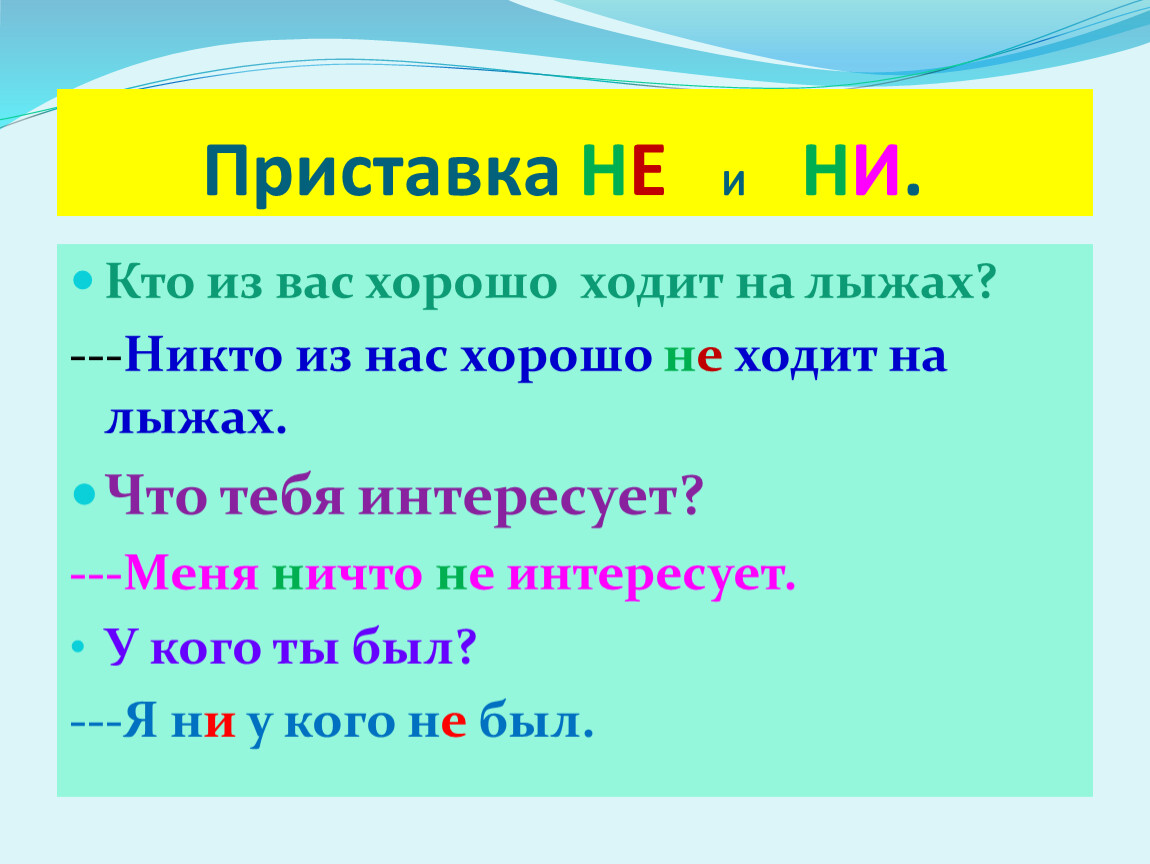 Приставка НЕ и НИ.

• Кто из вас хорошо ходит на лыжах?

---Никто из нас хорошо не ходит на лыжах.

• Что тебя интересует?

---Меня ничто не интересует.

• У кого ты был?

---Я ни у кого не был.